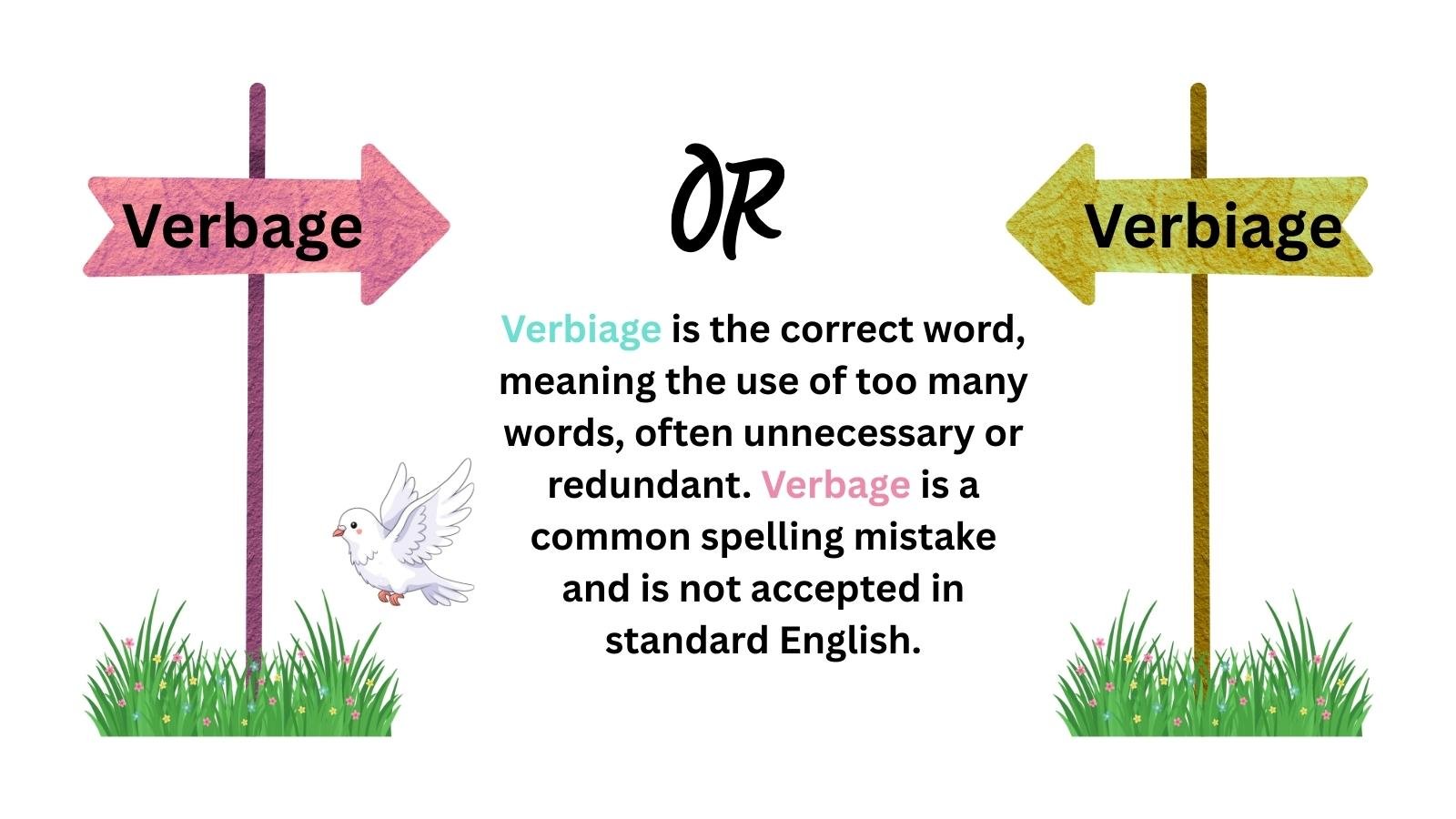 Verbage

OR

Verbiage

Verbiage is the correct word, meaning the use of too many words, often unnecessary or redundant. Verbage is a common spelling mistake and is not accepted in standard English.